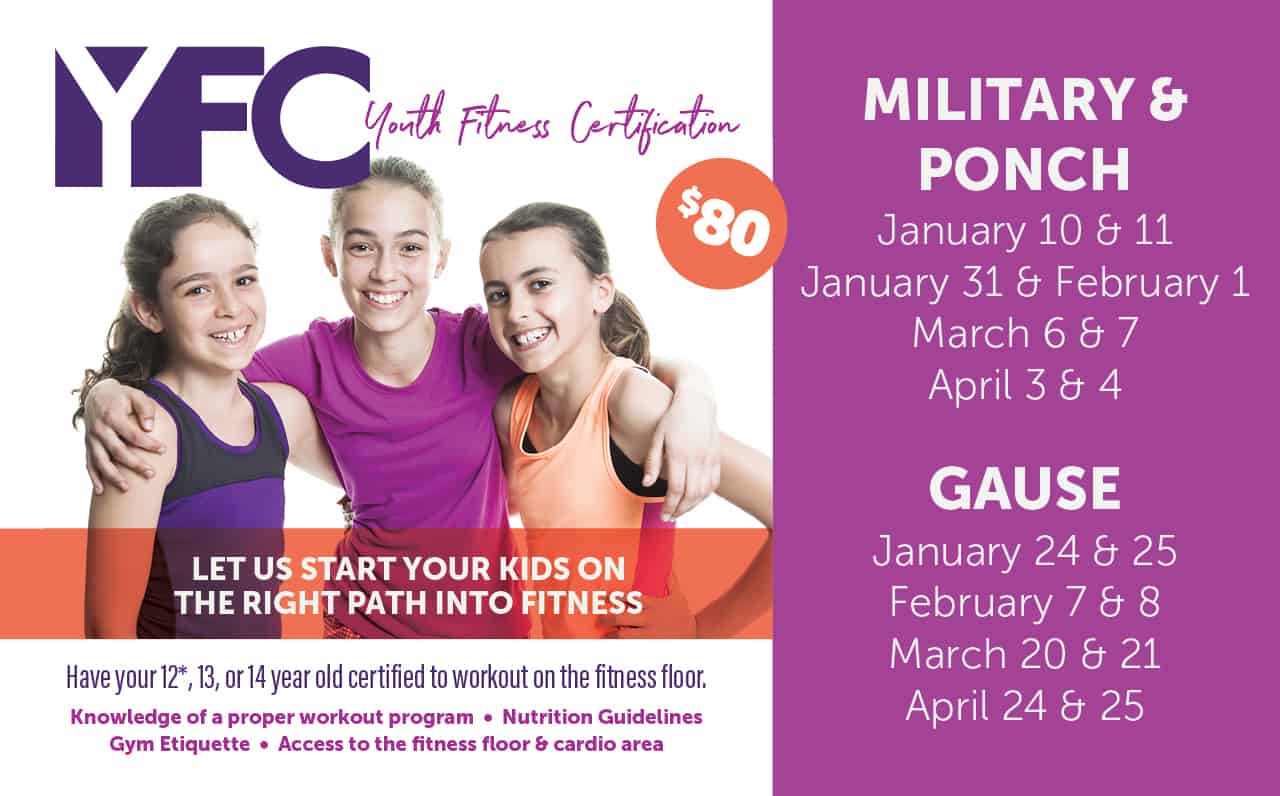 YFC Youth Fitness Certification

$80

LET US START YOUR KIDS ON THE RIGHT PATH INTO FITNESS

Have your 12*, 13, or 14 year old certified to workout on the fitness floor.

Knowledge of a proper workout program • Nutrition Guidelines
Gym Etiquette • Access to the fitness floor & cardio area

MILITARY & PONCH
January 10 & 11
January 31 & February 1
March 6 & 7
April 3 & 4

GAUSE
January 24 & 25
February 7 & 8
March 20 & 21
April 24 & 25